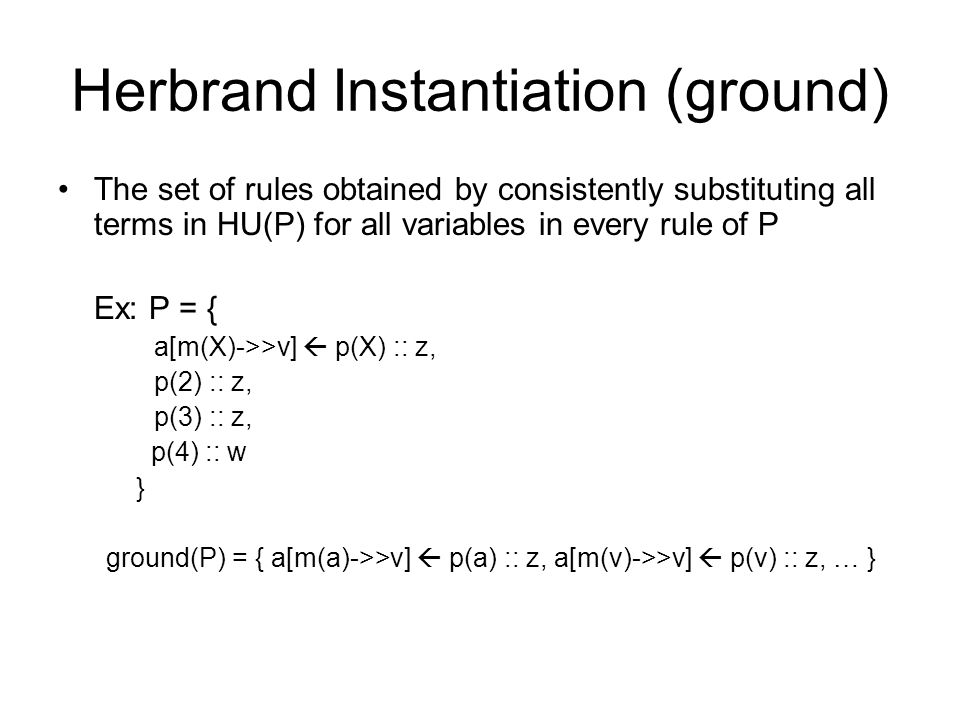 Herbrand Instantiation (ground)

• The set of rules obtained by consistently substituting all terms in HU(P) for all variables in every rule of P

Ex: P = {
a[m(X)->>v] ← p(X) :: z,
p(2) :: z,
p(3) :: z,
p(4) :: w
}

ground(P) = { a[m(a)->>v] ← p(a) :: z, a[m(v)->>v] ← p(v) :: z, … }